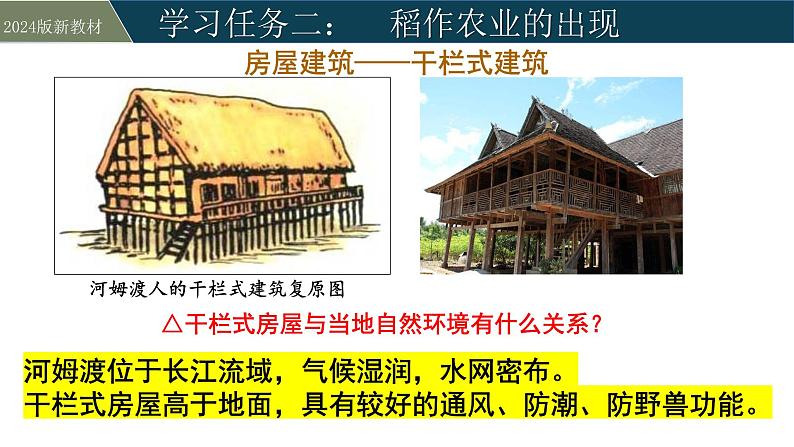 2024版新教材

学习任务二：　稻作农业的出现

房屋建筑——干栏式建筑

河姆渡人的干栏式建筑复原图

△干栏式房屋与当地自然环境有什么关系？

河姆渡位于长江流域，气候湿润，水网密布。
干栏式房屋高于地面，具有较好的通风、防潮、防野兽功能。